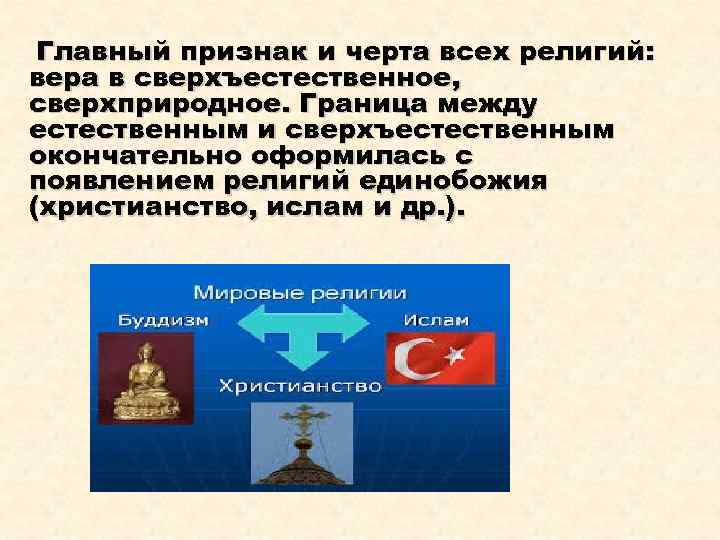 Главный признак и черта всех религий: вера в сверхъестественное, сверхприродное. Граница между естественным и сверхъестественным окончательно оформилась с появлением религий единобожия (христианство, ислам и др.).

Мировые религии
Буддизм
Ислам
Христианство